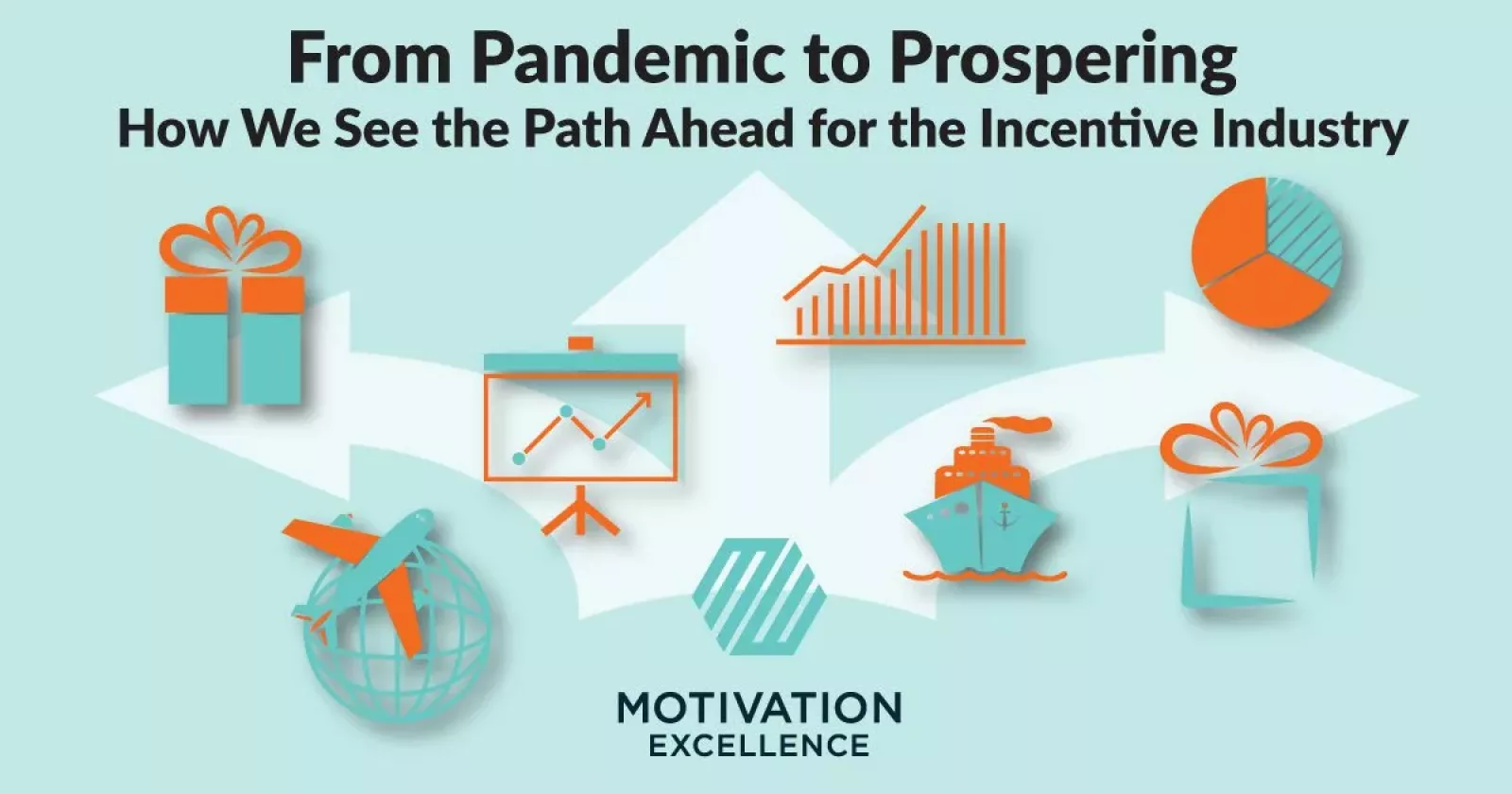 From Pandemic to Prospering
How We See the Path Ahead for the Incentive Industry

MOTIVATION
EXCELLENCE